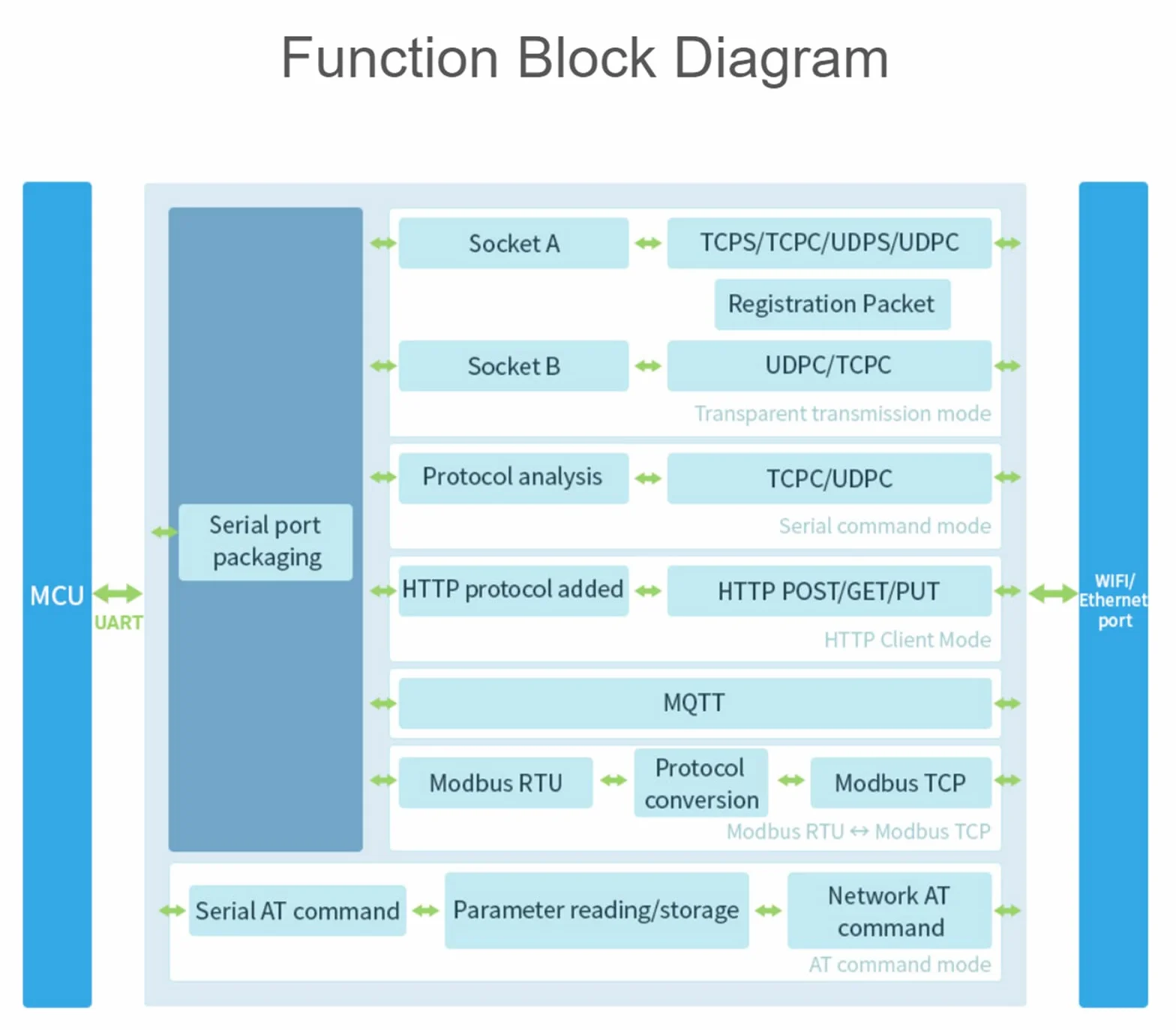 Function Block Diagram

MCU

UART

Serial port packaging

Socket A

TCPS/TCPC/UDPS/UDPC

Registration Packet

Socket B

UDPC/TCPC

Transparent transmission mode

Protocol analysis

TCPC/UDPC

Serial command mode

HTTP protocol added

HTTP POST/GET/PUT

HTTP Client Mode

MQTT

Modbus RTU

Protocol conversion

Modbus TCP

Modbus RTU ↔ Modbus TCP

Serial AT command

Parameter reading/storage

Network AT command

AT command mode

WIFI/ Ethernet port